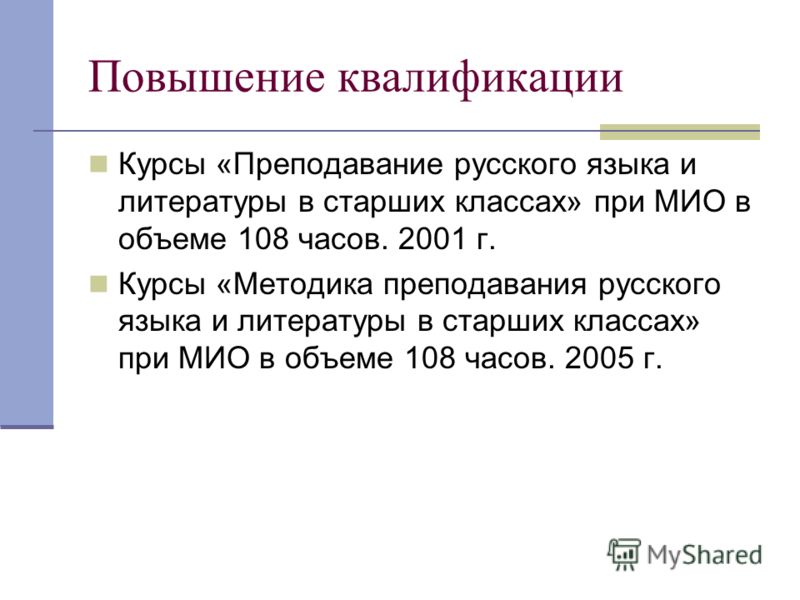 Повышение квалификации

Курсы «Преподавание русского языка и литературы в старших классах» при МИО в объеме 108 часов. 2001 г.

Курсы «Методика преподавания русского языка и литературы в старших классах» при МИО в объеме 108 часов. 2005 г.

MyShared